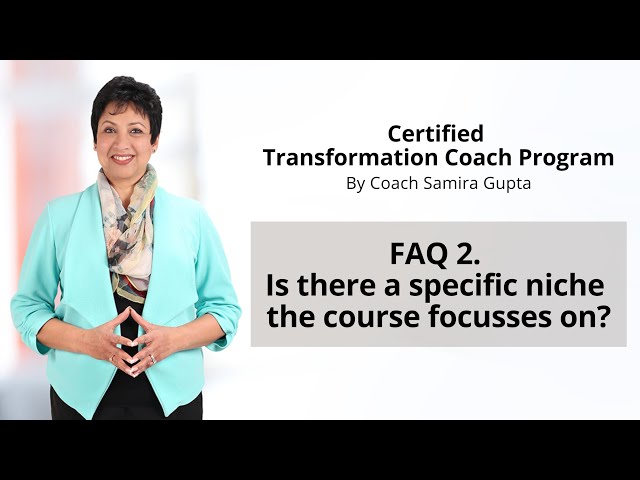 Certified
Transformation Coach Program
By Coach Samira Gupta

FAQ 2.
Is there a specific niche the course focusses on?